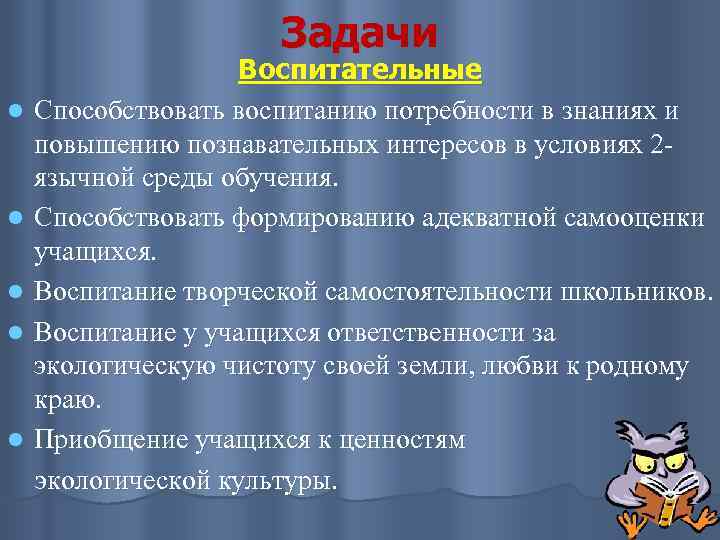 Задачи
Воспитательные

- Способствовать воспитанию потребности в знаниях и повышению познавательных интересов в условиях 2-язычной среды обучения.
- Способствовать формированию адекватной самооценки учащихся.
- Воспитание творческой самостоятельности школьников.
- Воспитание у учащихся ответственности за экологическую чистоту своей земли, любви к родному краю.
- Приобщение учащихся к ценностям экологической культуры.